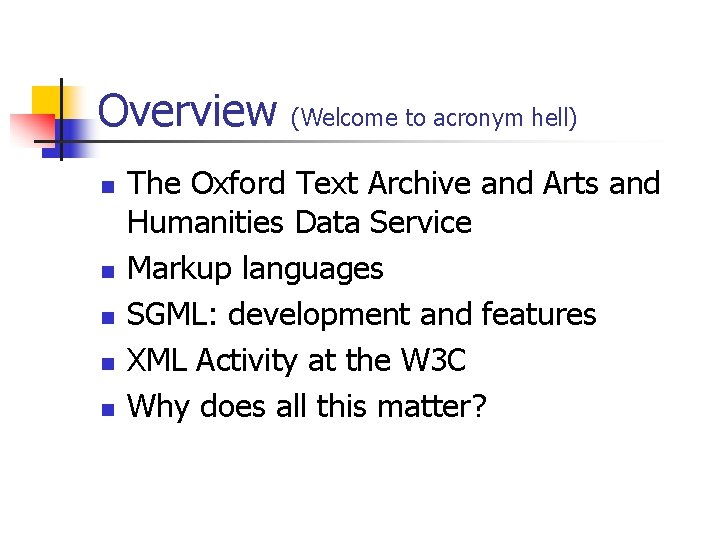 Overview (Welcome to acronym hell)

- The Oxford Text Archive and Arts and Humanities Data Service
- Markup languages
- SGML: development and features
- XML Activity at the W3C
- Why does all this matter?